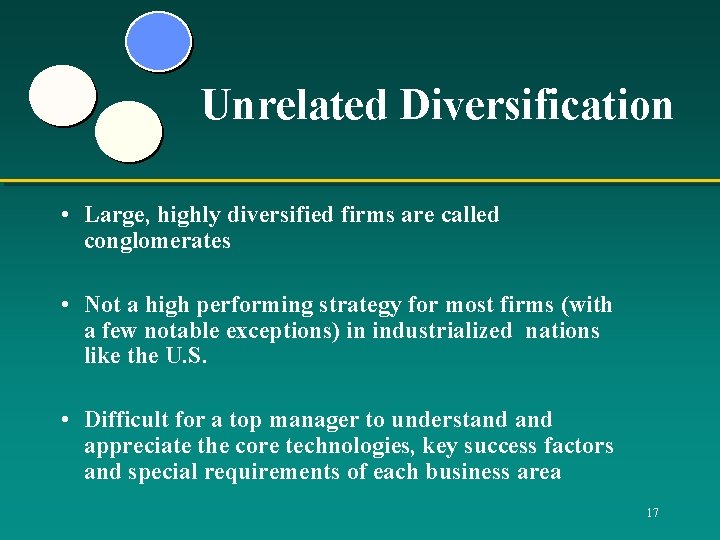 Unrelated Diversification

• Large, highly diversified firms are called conglomerates

• Not a high performing strategy for most firms (with a few notable exceptions) in industrialized nations like the U.S.

• Difficult for a top manager to understand and appreciate the core technologies, key success factors and special requirements of each business area

17